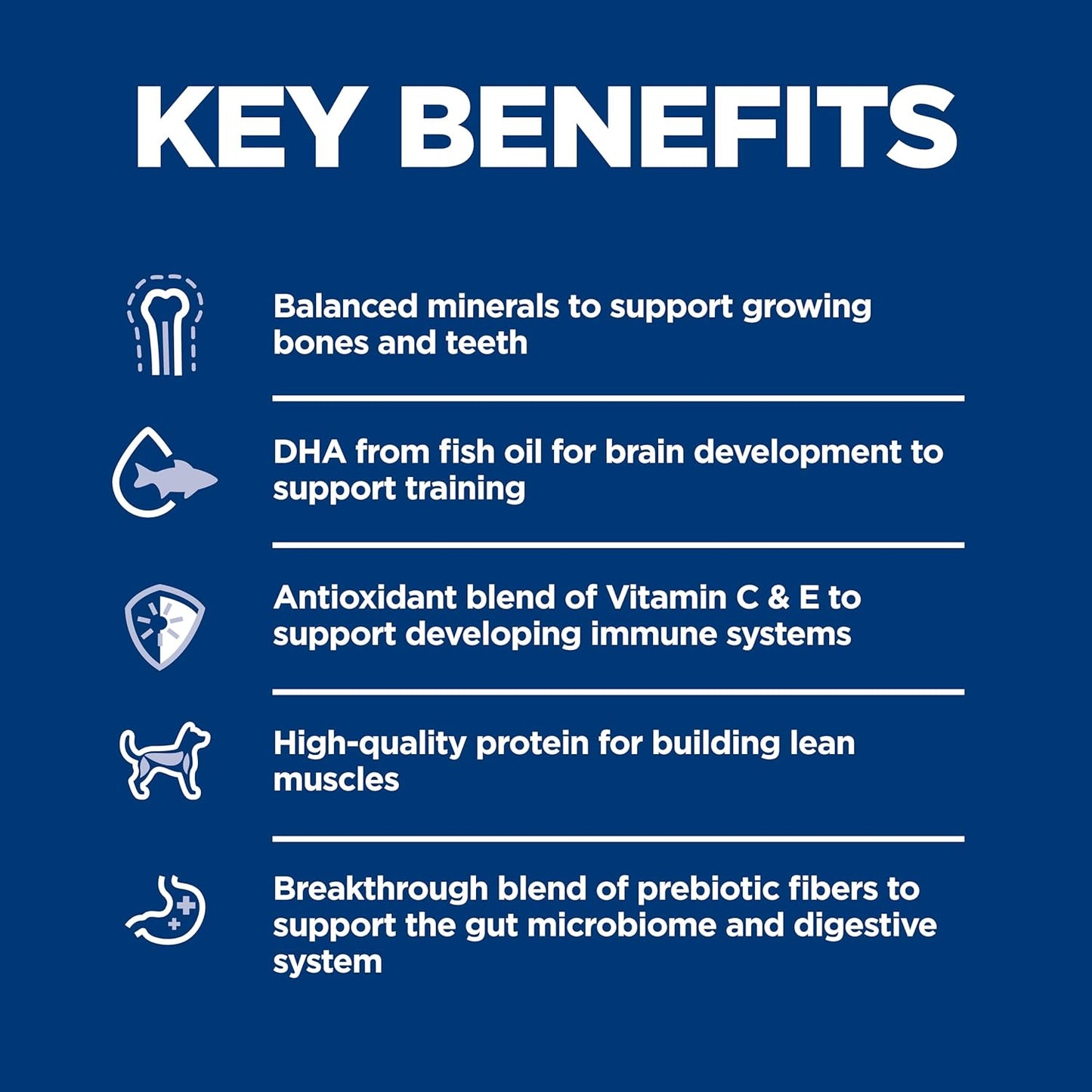 KEY BENEFITS

Balanced minerals to support growing bones and teeth

DHA from fish oil for brain development to support training

Antioxidant blend of Vitamin C & E to support developing immune systems

High-quality protein for building lean muscles

Breakthrough blend of prebiotic fibers to support the gut microbiome and digestive system